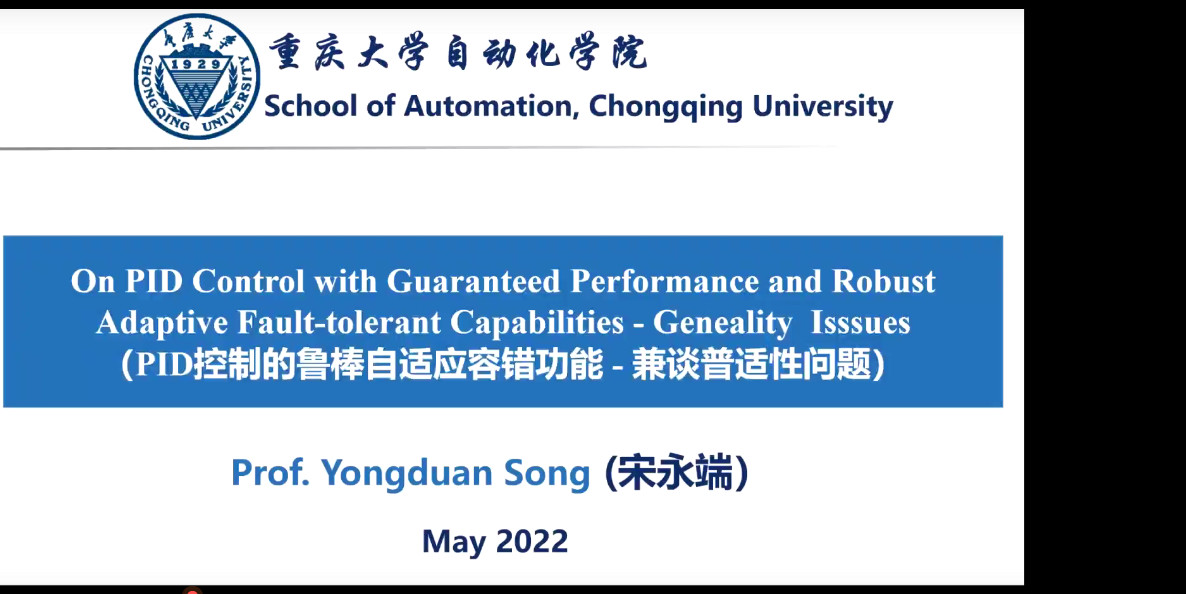 重庆大学
1929
CHONGQING UNIVERSITY

重庆大学自动化学院
School of Automation, Chongqing University

On PID Control with Guaranteed Performance and Robust Adaptive Fault-tolerant Capabilities - Geneality Isssues
(PID控制的鲁棒自适应容错功能 - 兼谈普适性问题)

Prof. Yongduan Song (宋永端)

May 2022